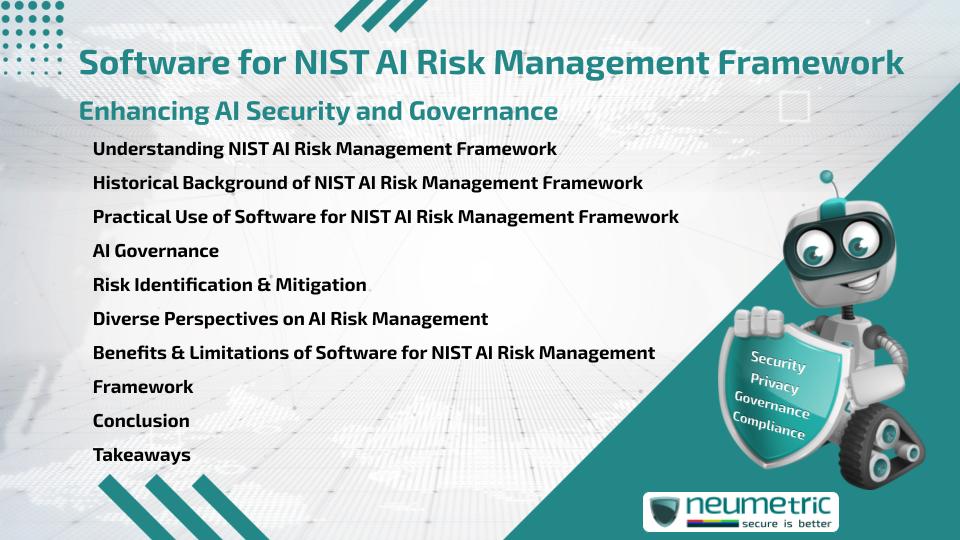 Software for NIST AI Risk Management Framework

Enhancing AI Security and Governance

Understanding NIST AI Risk Management Framework

Historical Background of NIST AI Risk Management Framework

Practical Use of Software for NIST AI Risk Management Framework

AI Governance

Risk Identification & Mitigation

Diverse Perspectives on AI Risk Management

Benefits & Limitations of Software for NIST AI Risk Management Framework

Conclusion

Takeaways

Security
Privacy
Governance
Compliance

neumetric
secure is better